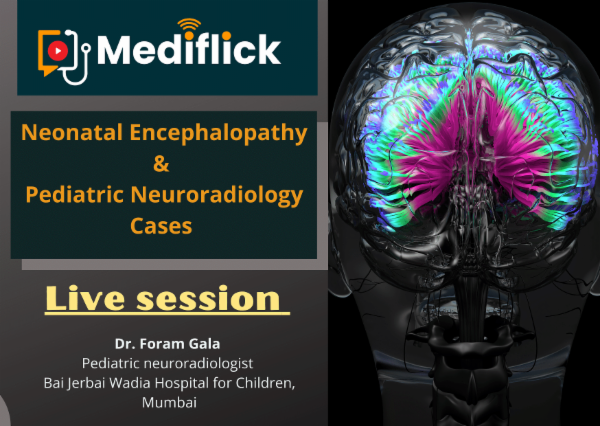 Mediflick

Neonatal Encephalopathy
&
Pediatric Neuroradiology Cases

Live session

Dr. Foram Gala
Pediatric neuroradiologist
Bai Jerbai Wadia Hospital for Children, Mumbai